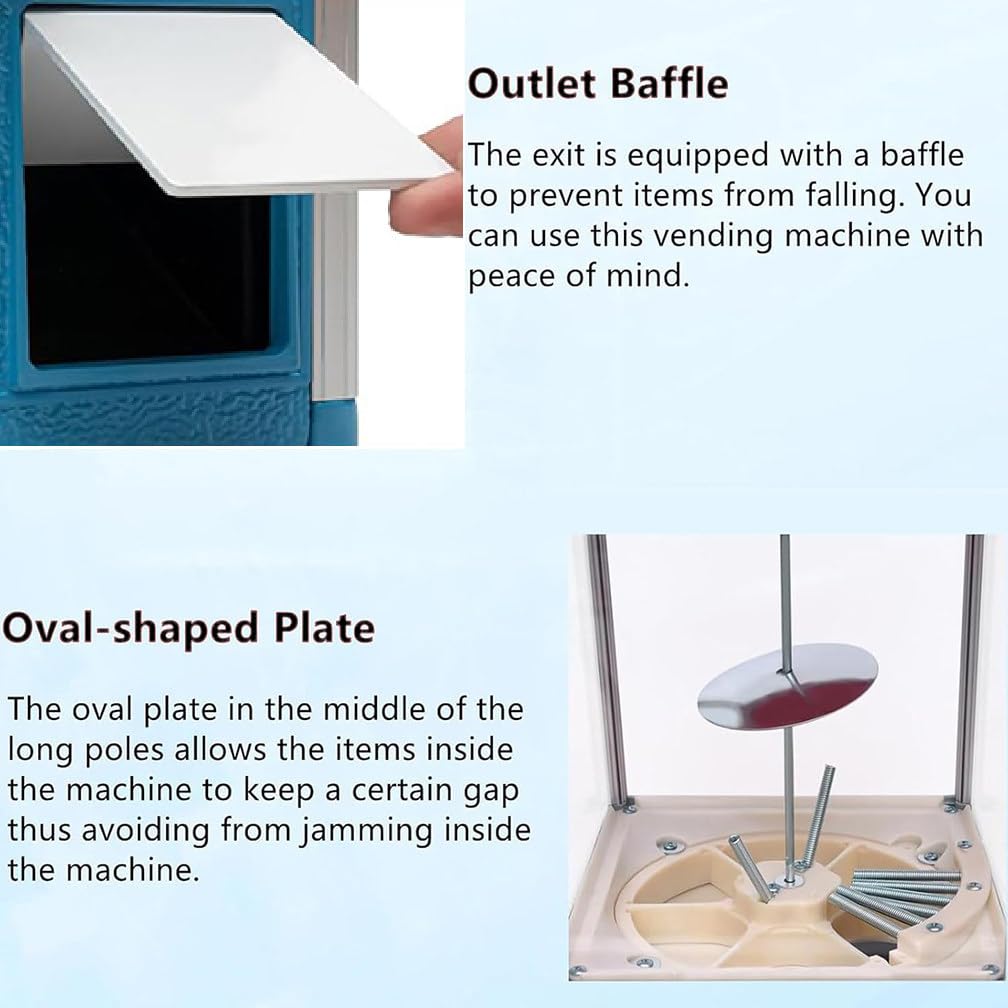 Outlet Baffle

The exit is equipped with a baffle to prevent items from falling. You can use this vending machine with peace of mind.

Oval-shaped Plate

The oval plate in the middle of the long poles allows the items inside the machine to keep a certain gap thus avoiding from jamming inside the machine.